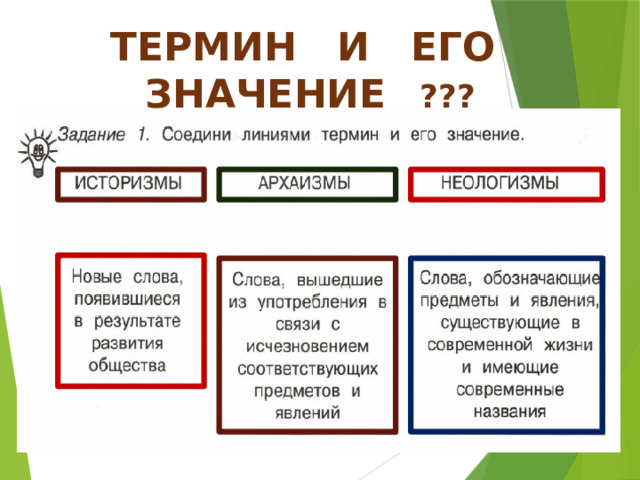 ТЕРМИН И ЕГО ЗНАЧЕНИЕ ???

Задание 1. Соедини линиями термин и его значение.

ИСТОРИЗМЫ

АРХАИЗМЫ

НЕОЛОГИЗМЫ

Новые слова, появившиеся в результате развития общества

Слова, вышедшие из употребления в связи с исчезновением соответствующих предметов и явлений

Слова, обозначающие предметы и явления, существующие в современной жизни и имеющие современные названия